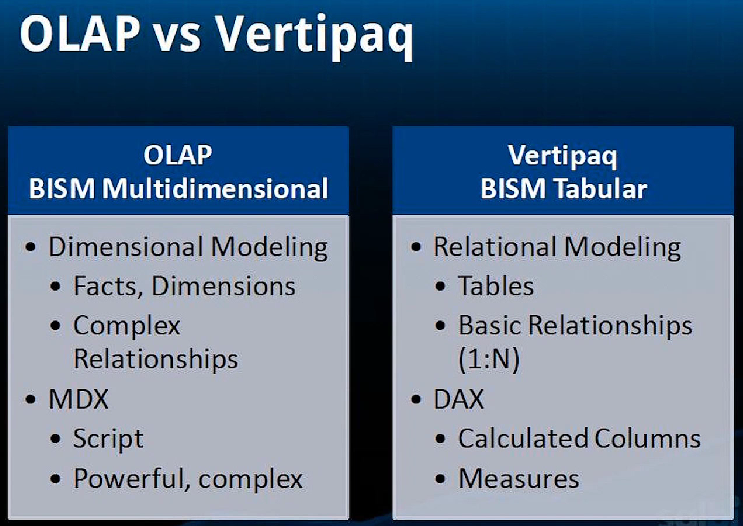 OLAP vs Vertipaq

OLAP
BISM Multidimensional

• Dimensional Modeling
  • Facts, Dimensions
  • Complex Relationships
• MDX
  • Script
  • Powerful, complex

Vertipaq
BISM Tabular

• Relational Modeling
  • Tables
  • Basic Relationships (1:N)
• DAX
  • Calculated Columns
  • Measures